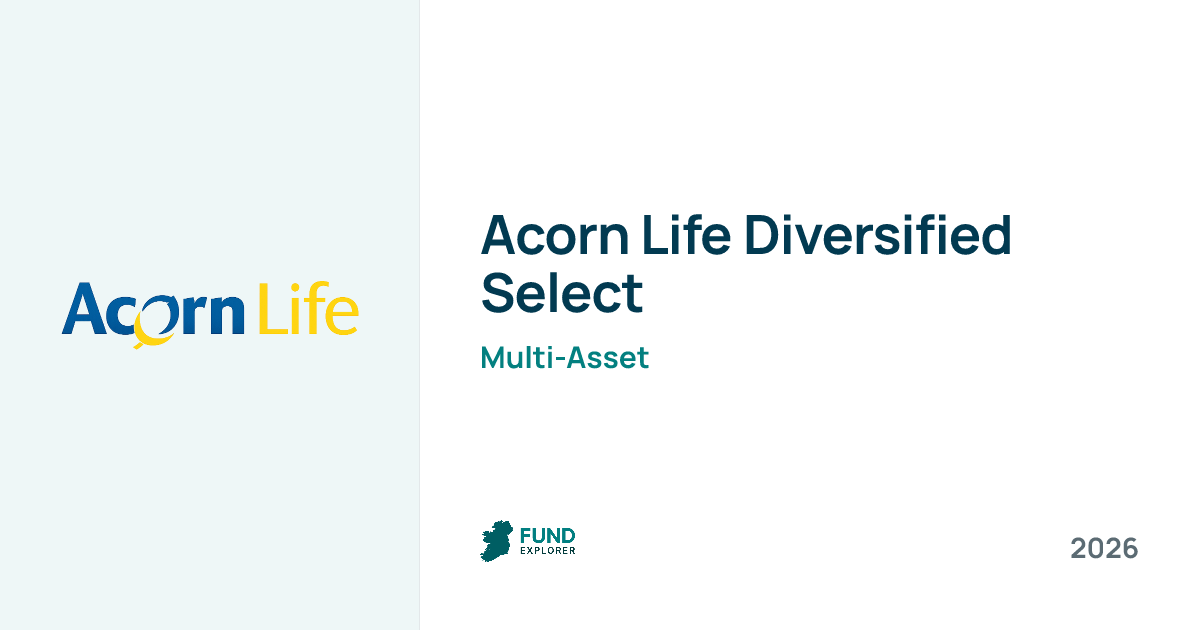 Acorn Life

Acorn Life Diversified Select

Multi-Asset

FUND
EXPLORER

2026